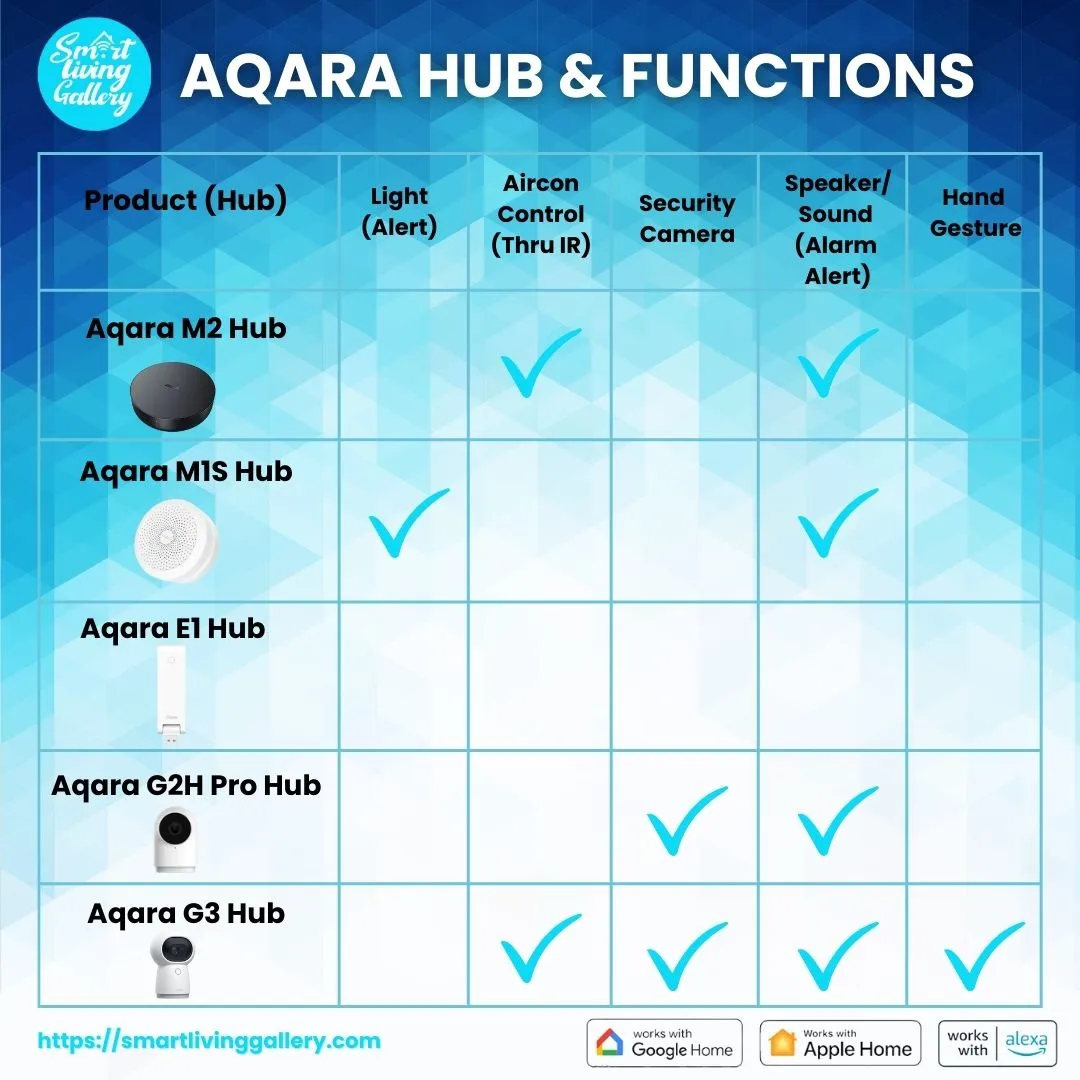 Smart living Gallery

AQARA HUB & FUNCTIONS

| Product (Hub) | Light (Alert) | Aircon Control (Thru IR) | Security Camera | Speaker/ Sound (Alarm Alert) | Hand Gesture |
|---|---|---|---|---|---|
| Aqara M2 Hub | | ✓ | | ✓ | |
| Aqara M1S Hub | ✓ | | | ✓ | |
| Aqara E1 Hub | | | | | |
| Aqara G2H Pro Hub | | | ✓ | ✓ | |
| Aqara G3 Hub | | ✓ | ✓ | ✓ | ✓ |

https://smartlivinggallery.com

works with Google Home

Works with Apple Home

works with alexa